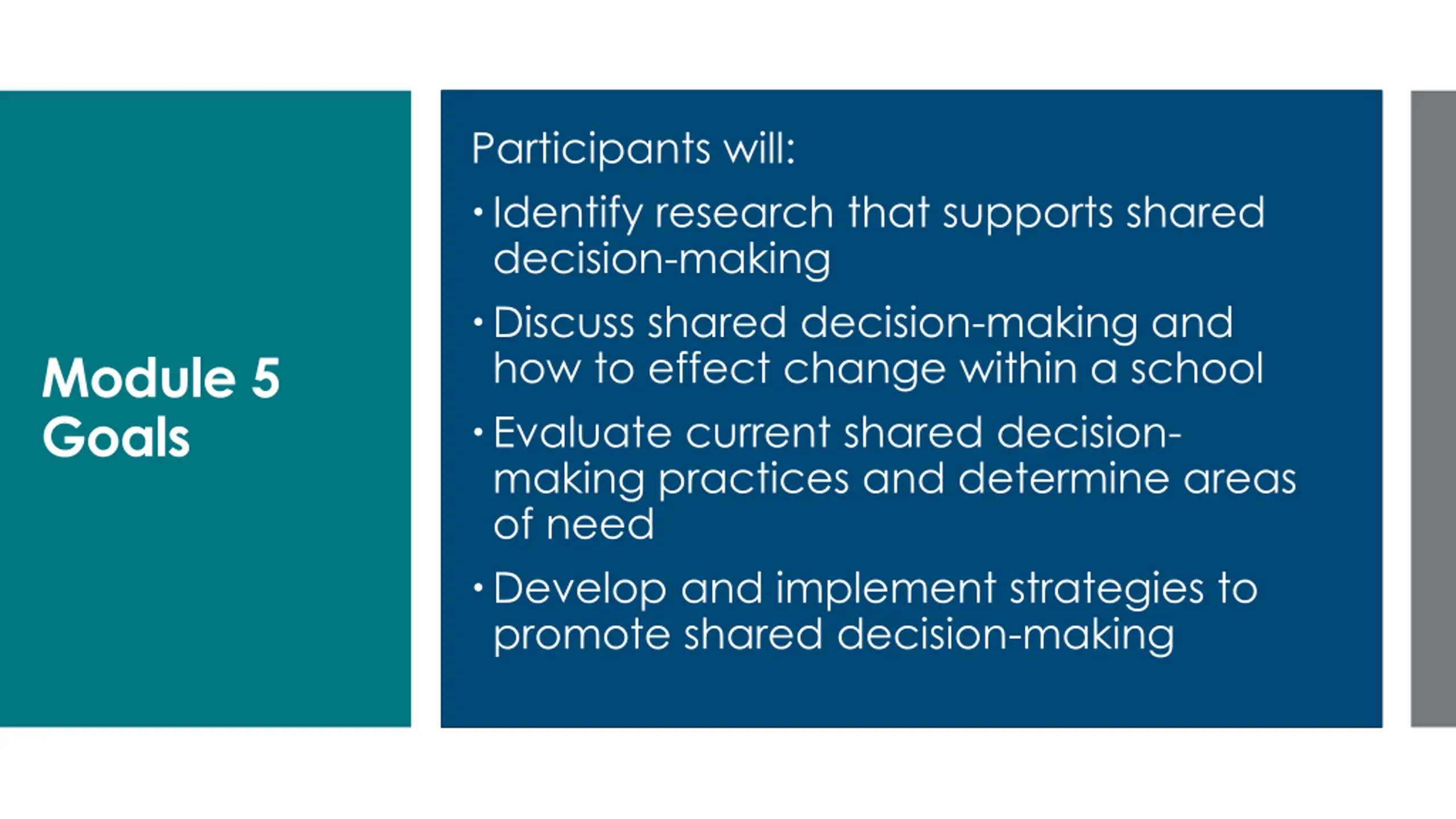 Module 5 Goals

Participants will:

• Identify research that supports shared decision-making
• Discuss shared decision-making and how to effect change within a school
• Evaluate current shared decision-making practices and determine areas of need
• Develop and implement strategies to promote shared decision-making